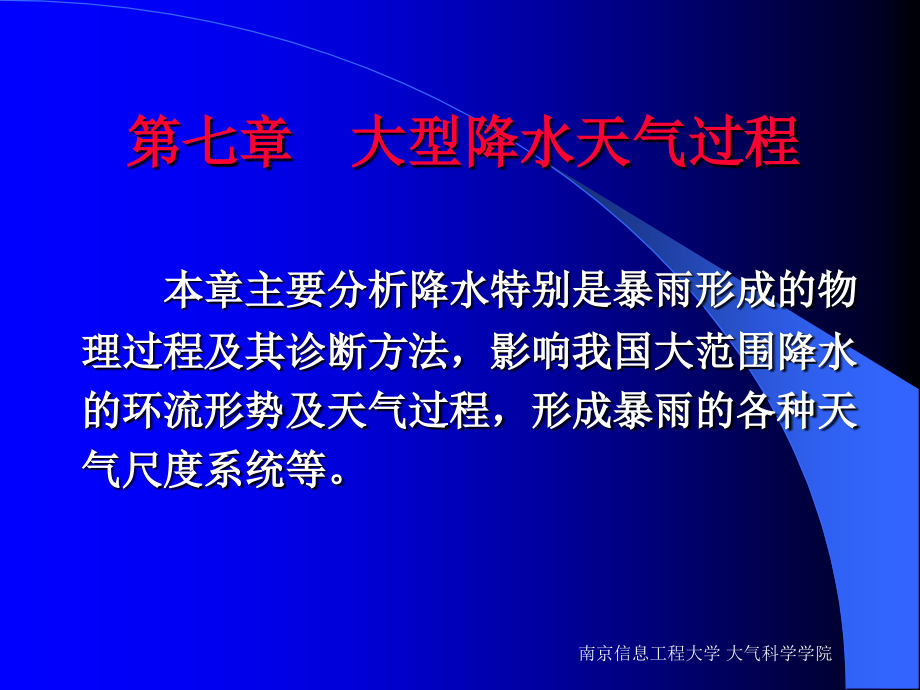 第七章　大型降水天气过程

本章主要分析降水特别是暴雨形成的物理过程及其诊断方法，影响我国大范围降水的环流形势及天气过程，形成暴雨的各种天气尺度系统等。

南京信息工程大学 大气科学学院